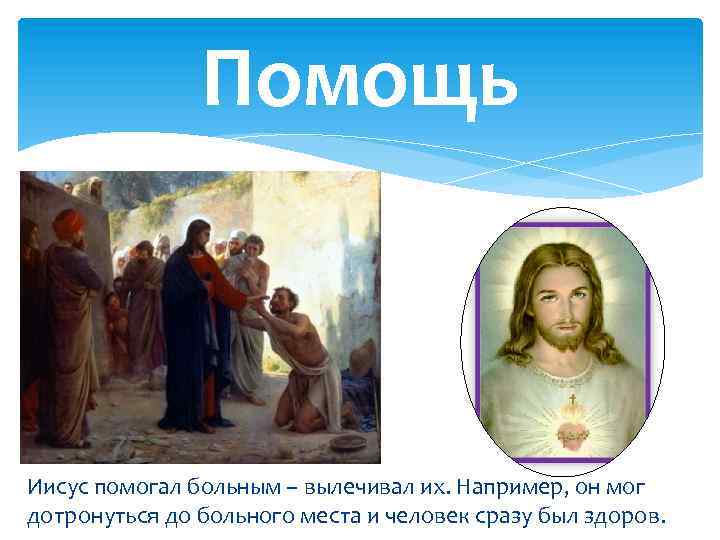 Помощь

Иисус помогал больным – вылечивал их. Например, он мог дотронуться до больного места и человек сразу был здоров.